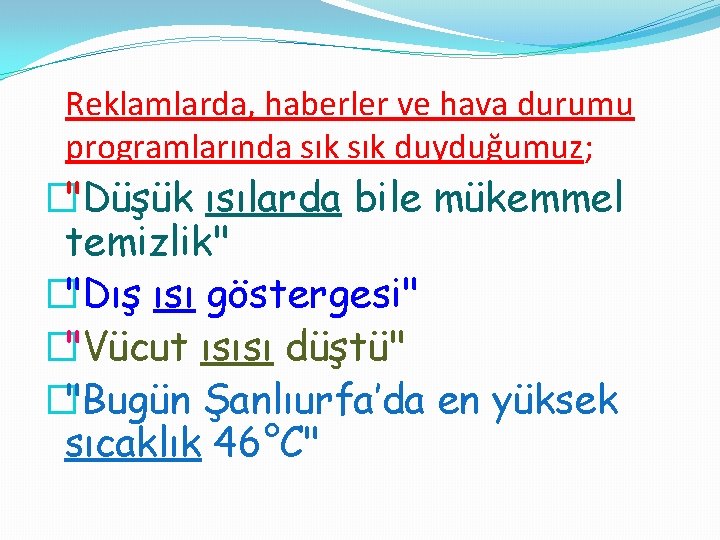 Reklamlarda, haberler ve hava durumu programlarında sık sık duyduğumuz;

"Düşük ısılarda bile mükemmel temizlik"

"Dış ısı göstergesi"

"Vücut ısısı düştü"

"Bugün Şanlıurfa'da en yüksek sıcaklık 46°C"